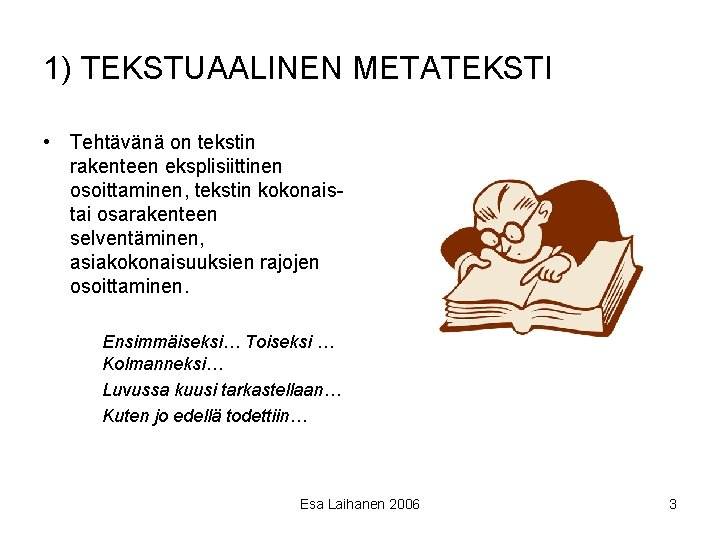 1) TEKSTUAALINEN METATEKSTI

• Tehtävänä on tekstin rakenteen eksplisiittinen osoittaminen, tekstin kokonais- tai osarakenteen selventäminen, asiakokonaisuuksien rajojen osoittaminen.

Ensimmäiseksi… Toiseksi … Kolmanneksi…

Luvussa kuusi tarkastellaan…

Kuten jo edellä todettiin…

Esa Laihanen 2006

3